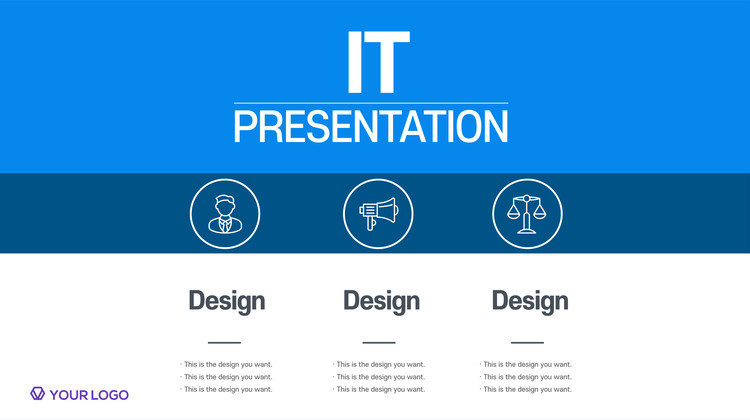 IT

PRESENTATION

Design

· This is the design you want.
· This is the design you want.
· This is the design you want.

Design

· This is the design you want.
· This is the design you want.
· This is the design you want.

Design

· This is the design you want.
· This is the design you want.
· This is the design you want.

YOUR LOGO